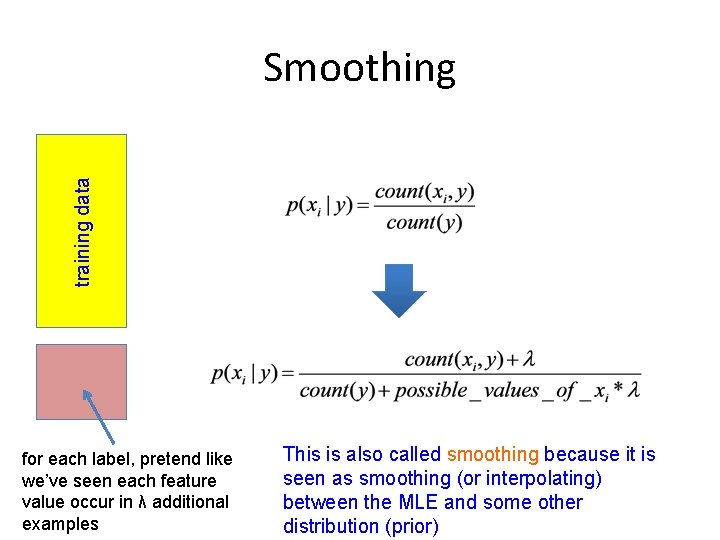 Smoothing

training data

$p(x_i \mid y) = \frac{count(x_i, y)}{count(y)}$

$p(x_i \mid y) = \frac{count(x_i, y) + \lambda}{count(y) + possible\_values\_of\_x_i * \lambda}$

for each label, pretend like we've seen each feature value occur in λ additional examples

This is also called smoothing because it is seen as smoothing (or interpolating) between the MLE and some other distribution (prior)